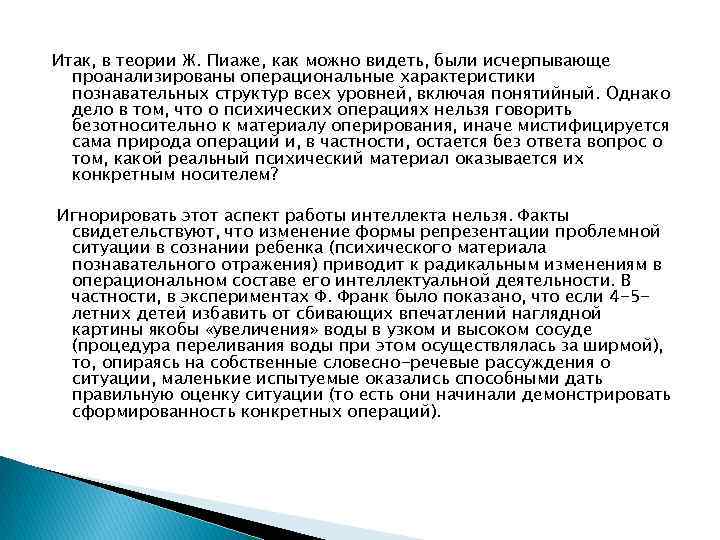 Итак, в теории Ж. Пиаже, как можно видеть, были исчерпывающе проанализированы операциональные характеристики познавательных структур всех уровней, включая понятийный. Однако дело в том, что о психических операциях нельзя говорить безотносительно к материалу оперирования, иначе мистифицируется сама природа операций и, в частности, остается без ответа вопрос о том, какой реальный психический материал оказывается их конкретным носителем?

Игнорировать этот аспект работы интеллекта нельзя. Факты свидетельствуют, что изменение формы репрезентации проблемной ситуации в сознании ребенка (психического материала познавательного отражения) приводит к радикальным изменениям в операциональном составе его интеллектуальной деятельности. В частности, в экспериментах Ф. Франк было показано, что если 4-5-летних детей избавить от сбивающих впечатлений наглядной картины якобы «увеличения» воды в узком и высоком сосуде (процедура переливания воды при этом осуществлялась за ширмой), то, опираясь на собственные словесно-речевые рассуждения о ситуации, маленькие испытуемые оказались способными дать правильную оценку ситуации (то есть они начинали демонстрировать сформированность конкретных операций).